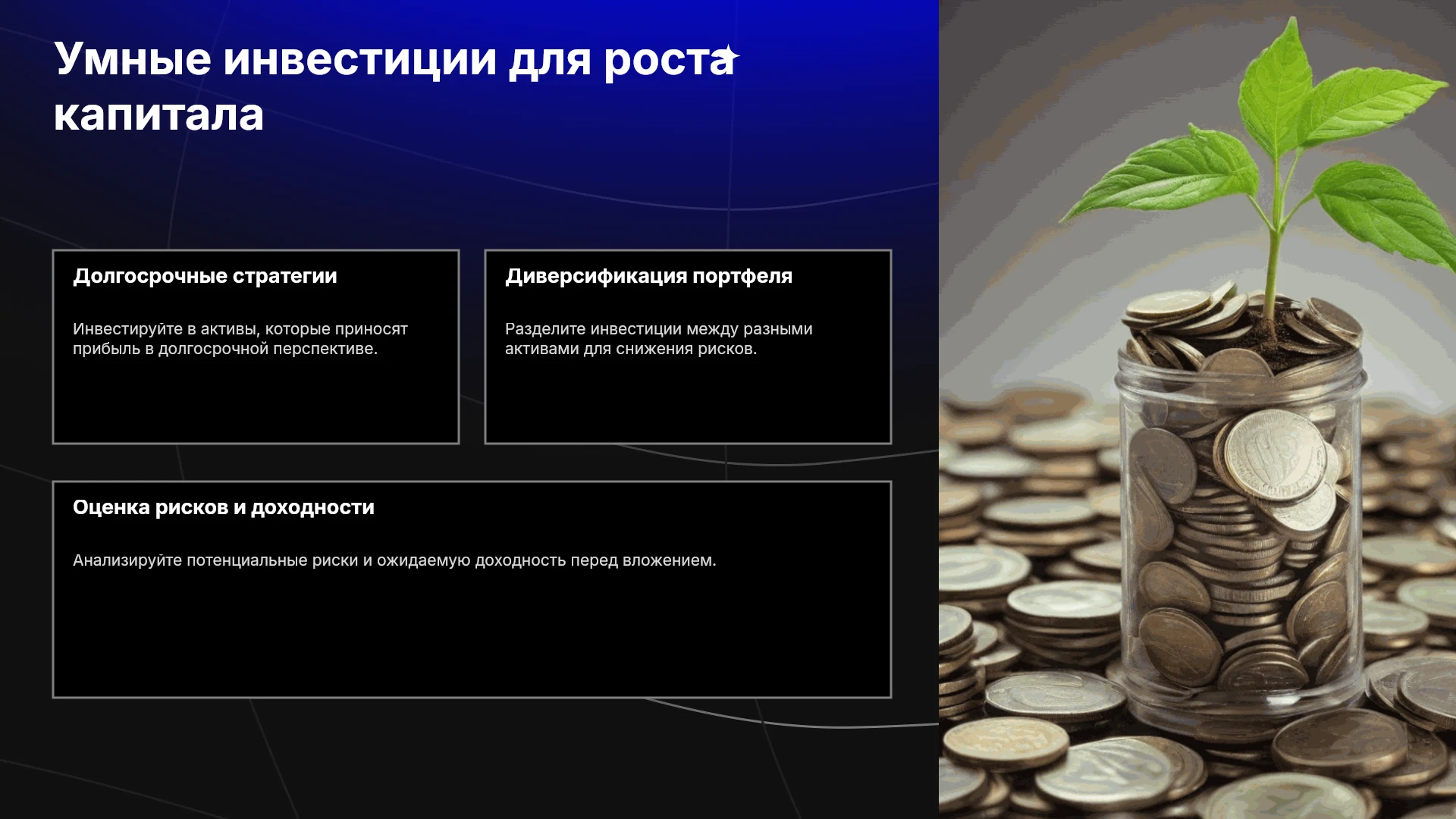 Умные инвестиции для роста капитала

Долгосрочные стратегии

Инвестируйте в активы, которые приносят прибыль в долгосрочной перспективе.

Диверсификация портфеля

Разделите инвестиции между разными активами для снижения рисков.

Оценка рисков и доходности

Анализируйте потенциальные риски и ожидаемую доходность перед вложением.